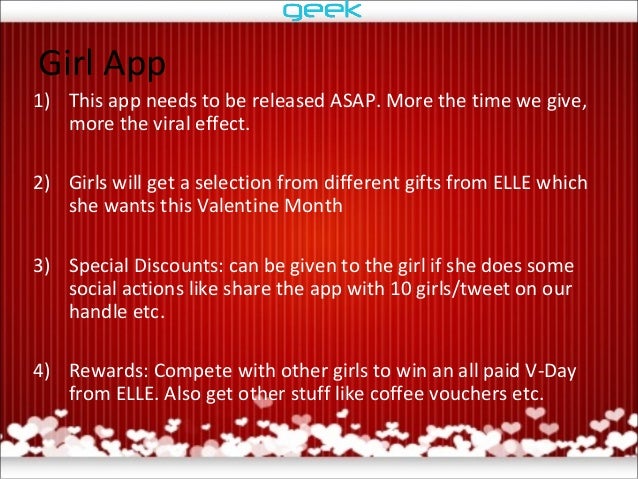 geek

Girl App

1) This app needs to be released ASAP. More the time we give, more the viral effect.

2) Girls will get a selection from different gifts from ELLE which she wants this Valentine Month

3) Special Discounts: can be given to the girl if she does some social actions like share the app with 10 girls/tweet on our handle etc.

4) Rewards: Compete with other girls to win an all paid V-Day from ELLE. Also get other stuff like coffee vouchers etc.